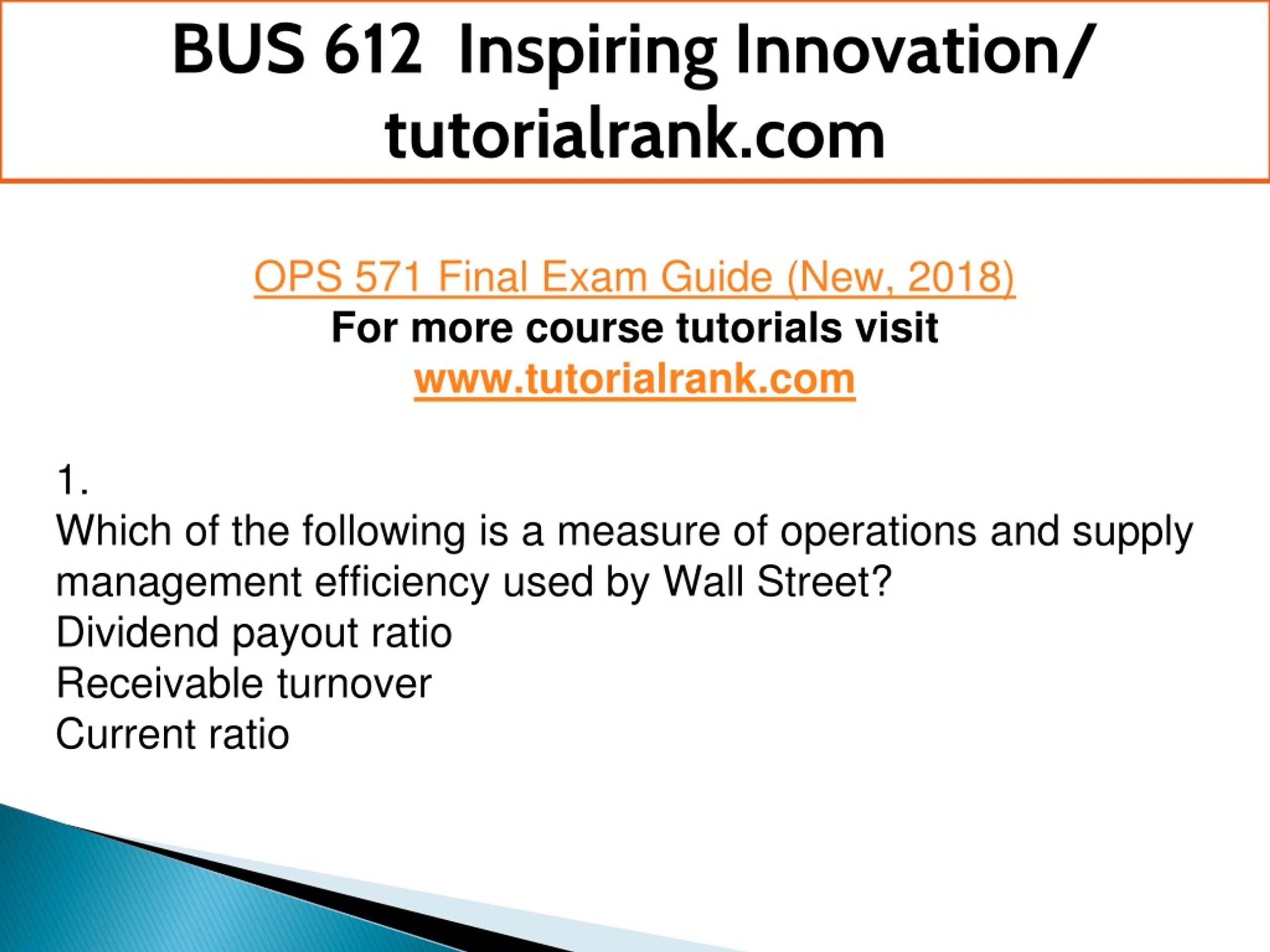 BUS 612 Inspiring Innovation/ tutorialrank.com

OPS 571 Final Exam Guide (New, 2018)
For more course tutorials visit
www.tutorialrank.com

1.
Which of the following is a measure of operations and supply management efficiency used by Wall Street?
Dividend payout ratio
Receivable turnover
Current ratio